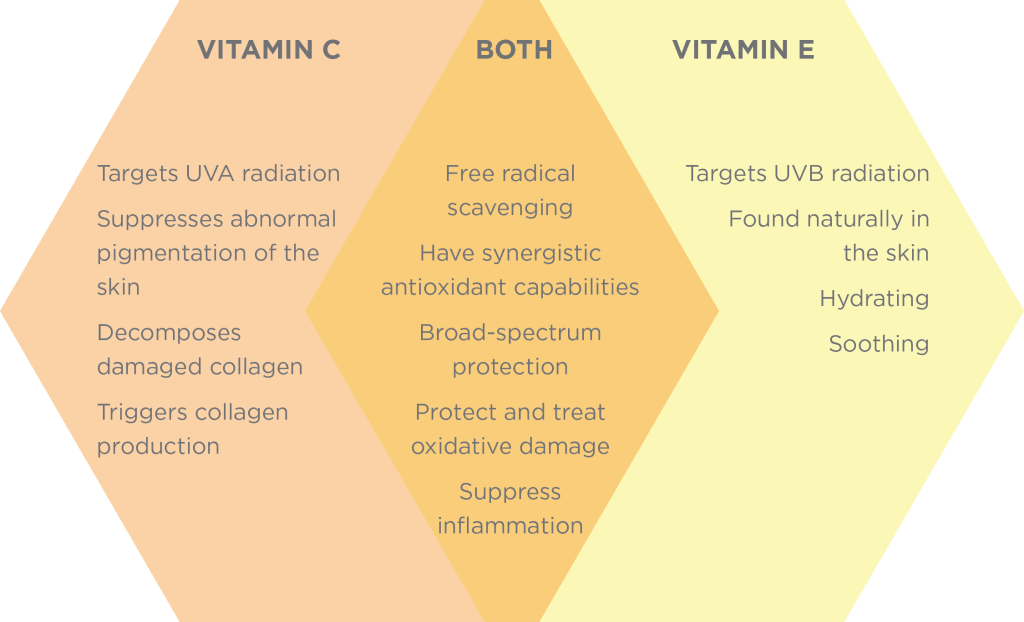 VITAMIN C

Targets UVA radiation

Suppresses abnormal pigmentation of the skin

Decomposes damaged collagen

Triggers collagen production

BOTH

Free radical scavenging

Have synergistic antioxidant capabilities

Broad-spectrum protection

Protect and treat oxidative damage

Suppress inflammation

VITAMIN E

Targets UVB radiation

Found naturally in the skin

Hydrating

Soothing